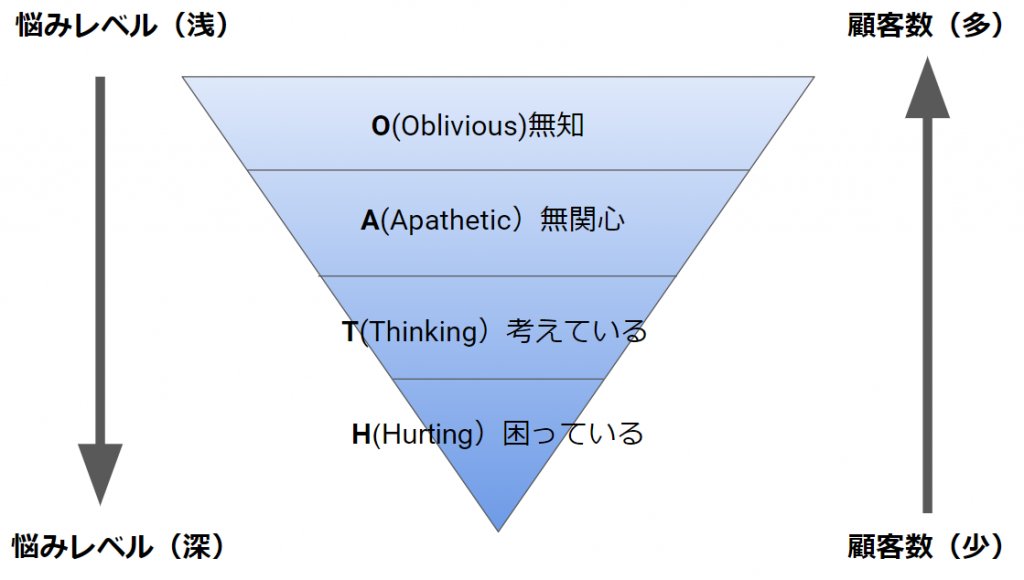 悩みレベル（浅）

顧客数（多）

O(Oblivious)無知

A(Apathetic）無関心

T(Thinking）考えている

H(Hurting）困っている

悩みレベル（深）

顧客数（少）